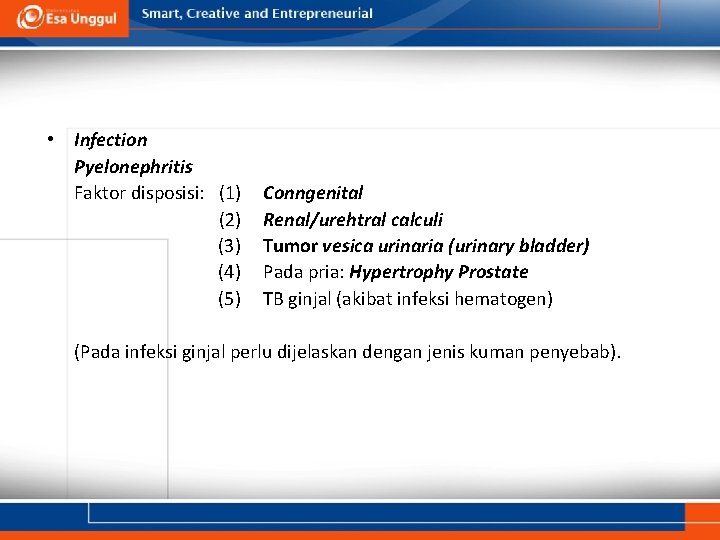 Esa Unggul

Smart, Creative and Entrepreneurial

• Infection
Pyelonephritis
Faktor disposisi: (1) Conngenital
(2) Renal/urehtral calculi
(3) Tumor vesica urinaria (urinary bladder)
(4) Pada pria: Hypertrophy Prostate
(5) TB ginjal (akibat infeksi hematogen)

(Pada infeksi ginjal perlu dijelaskan dengan jenis kuman penyebab).